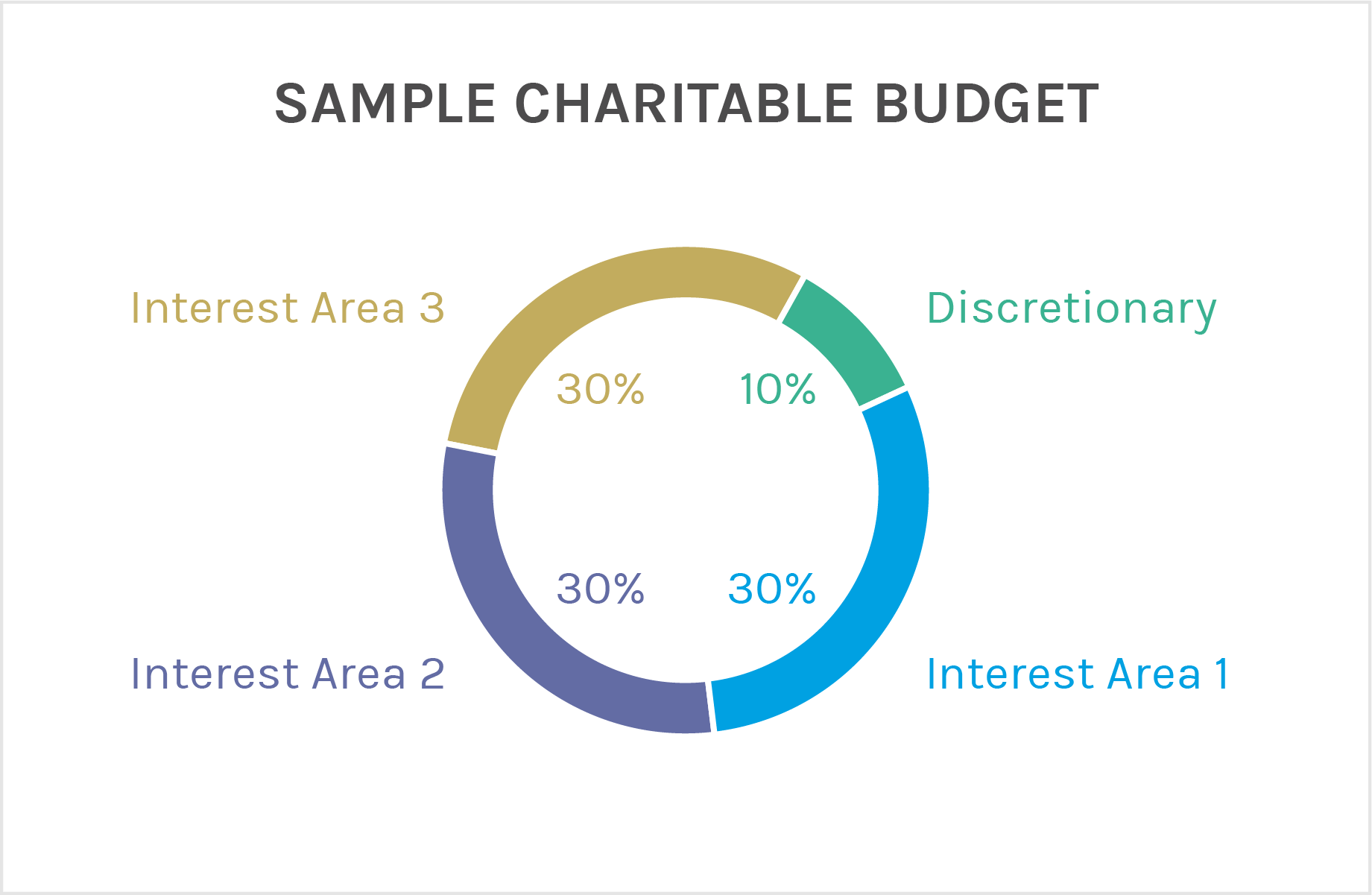 SAMPLE CHARITABLE BUDGET

Interest Area 3

Discretionary

30%

10%

30%

30%

Interest Area 2

Interest Area 1